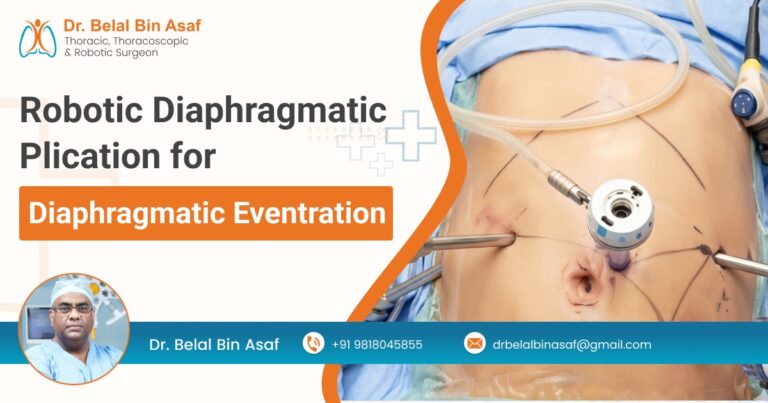 Dr. Belal Bin Asaf
Thoracic, Thoracoscopic & Robotic Surgeon

Robotic Diaphragmatic Plication for

Diaphragmatic Eventration

Dr. Belal Bin Asaf

+91 9818045855

drbelalbinasaf@gmail.com